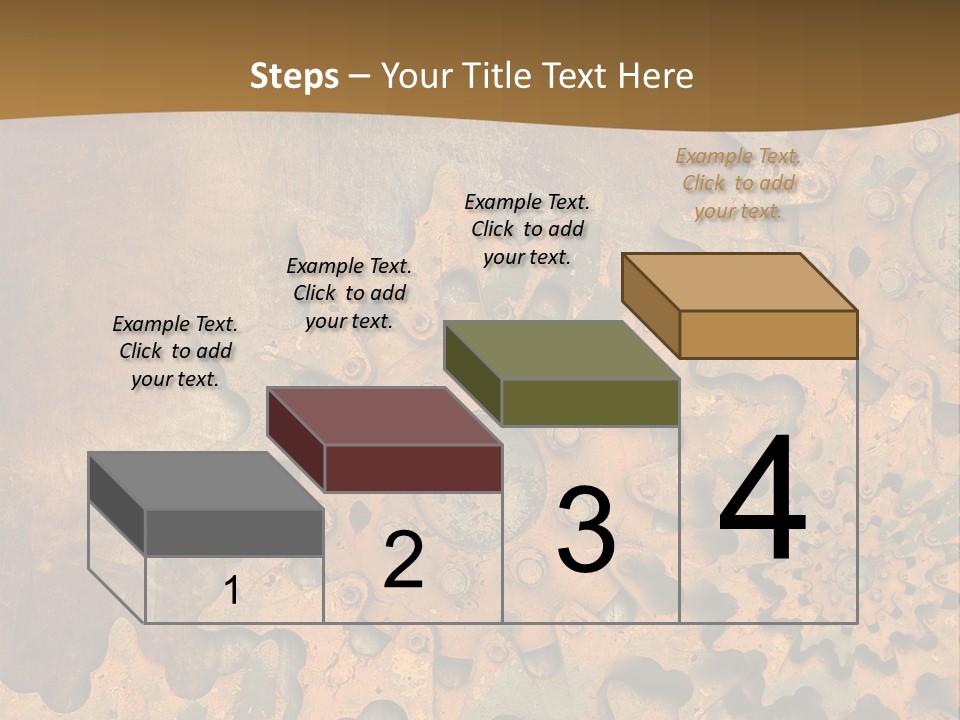 Steps – Your Title Text Here

Example Text. Click to add your text.

Example Text. Click to add your text.

Example Text. Click to add your text.

Example Text. Click to add your text.

1

2

3

4